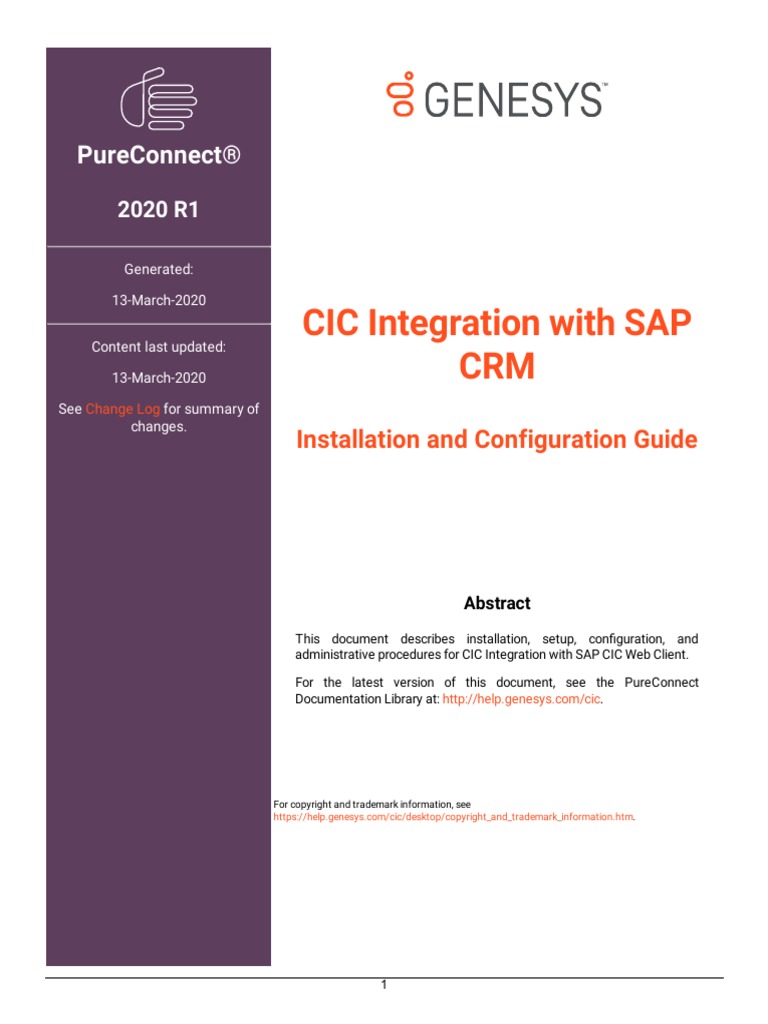 PureConnect®

2020 R1

Generated:

13-March-2020

Content last updated:

13-March-2020

See Change Log for summary of changes.

GENESYS™

CIC Integration with SAP CRM

Installation and Configuration Guide

Abstract

This document describes installation, setup, configuration, and administrative procedures for CIC Integration with SAP CIC Web Client.

For the latest version of this document, see the PureConnect Documentation Library at: http://help.genesys.com/cic.

For copyright and trademark information, see https://help.genesys.com/cic/desktop/copyright_and_trademark_information.htm.

1